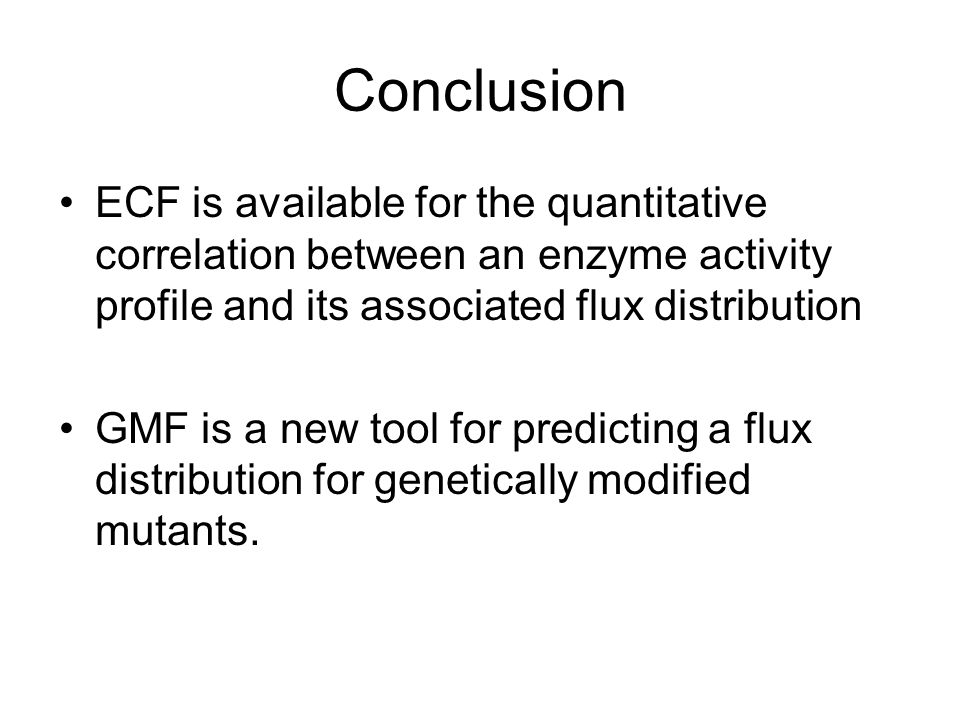 Conclusion

• ECF is available for the quantitative correlation between an enzyme activity profile and its associated flux distribution

• GMF is a new tool for predicting a flux distribution for genetically modified mutants.